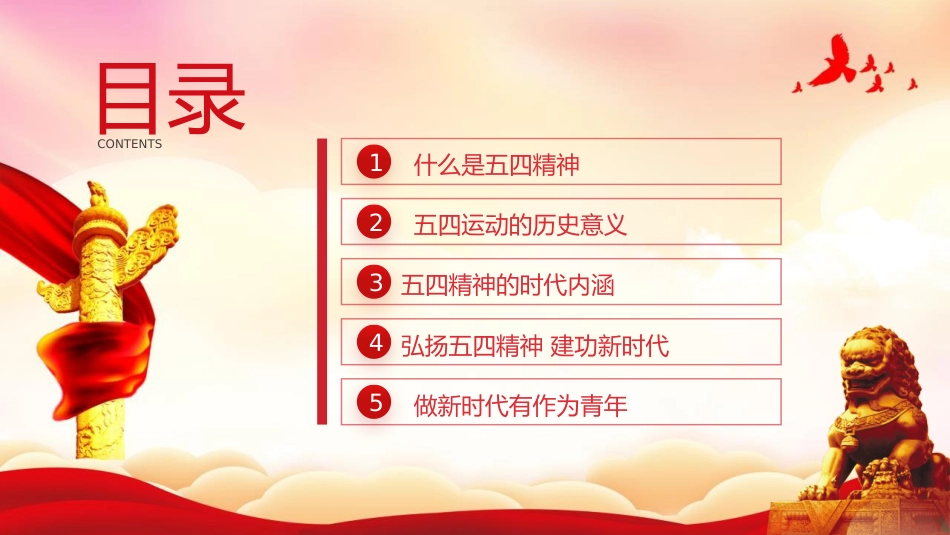 目录
CONTENTS

1 什么是五四精神

2 五四运动的历史意义

3 五四精神的时代内涵

4 弘扬五四精神 建功新时代

5 做新时代有作为青年